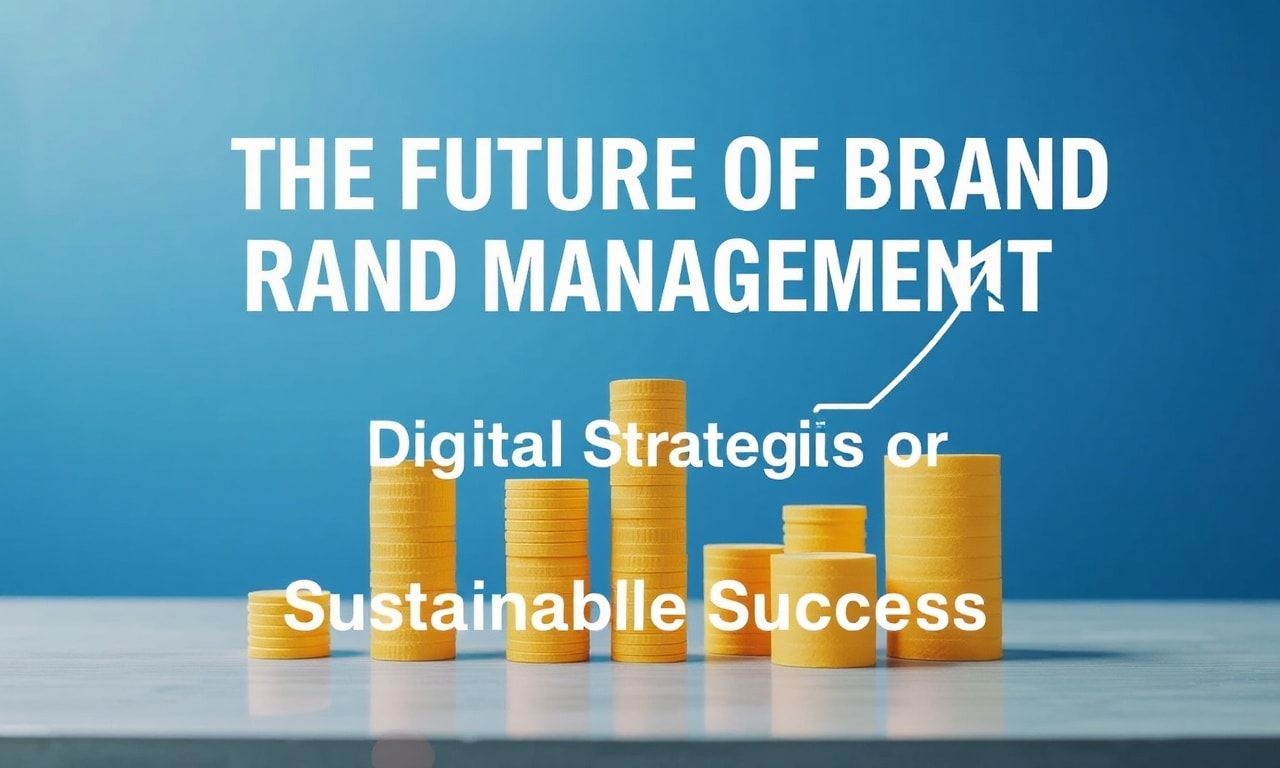 THE FUTURE OF BRAND RAND MANAGEMENT

Digital Strategiis or

Sustainablle Success